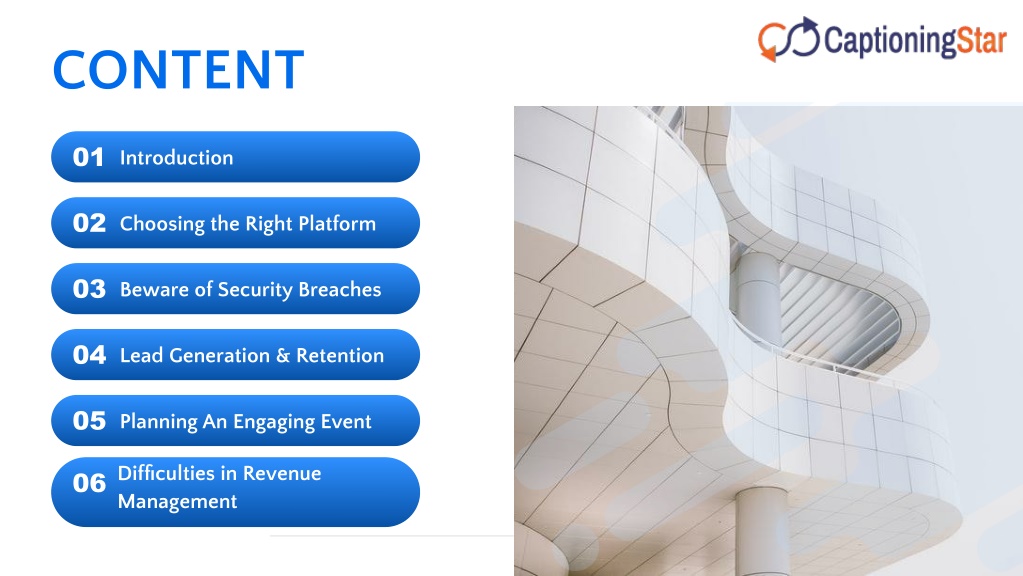 CONTENT

CaptioningStar

01 Introduction

02 Choosing the Right Platform

03 Beware of Security Breaches

04 Lead Generation & Retention

05 Planning An Engaging Event

06 Difficulties in Revenue Management